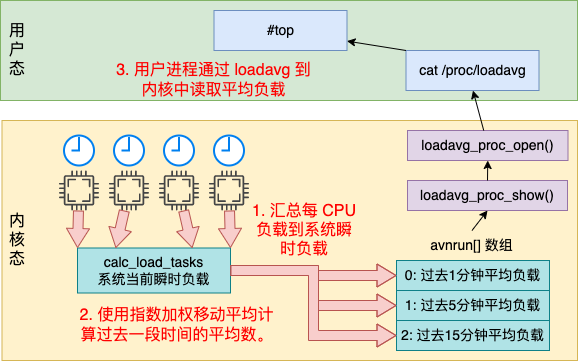 用户态

#top

3. 用户进程通过 loadavg 到内核中读取平均负载

cat /proc/loadavg

内核态

loadavg_proc_open()

loadavg_proc_show()

1. 汇总每 CPU 负载到系统瞬时负载

avnrun[] 数组

calc_load_tasks
系统当前瞬时负载

0: 过去1分钟平均负载

1: 过去5分钟平均负载

2: 过去15分钟平均负载

2. 使用指数加权移动平均计算过去一段时间的平均数。